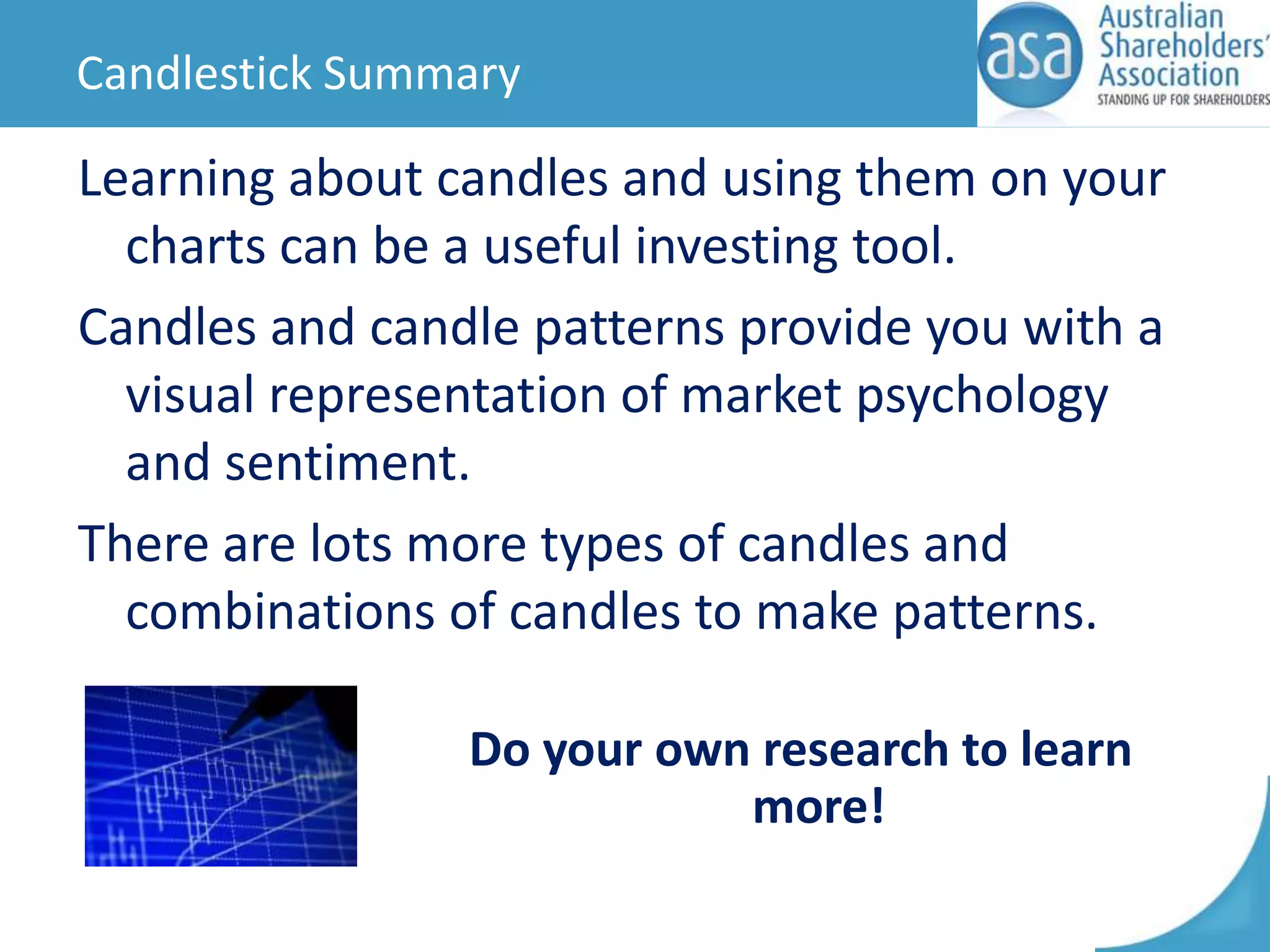 Candlestick Summary

asa Australian Shareholders' Association STANDING UP FOR SHAREHOLDERS

Learning about candles and using them on your charts can be a useful investing tool.

Candles and candle patterns provide you with a visual representation of market psychology and sentiment.

There are lots more types of candles and combinations of candles to make patterns.

Do your own research to learn more!